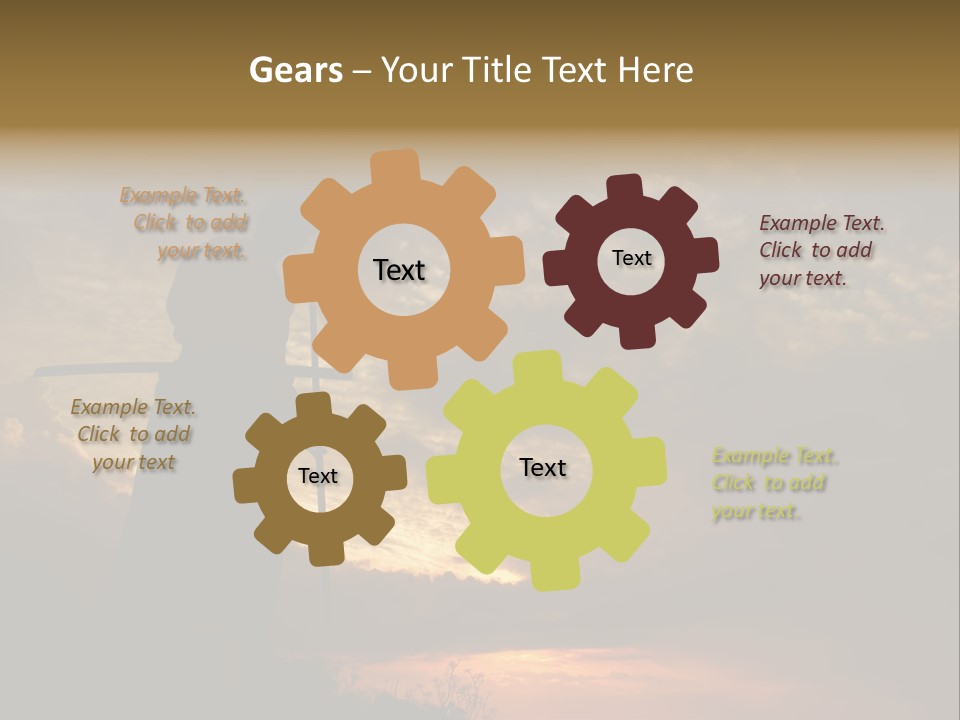 Gears – Your Title Text Here

Example Text. Click to add your text.

Text

Text

Example Text. Click to add your text.

Example Text. Click to add your text

Text

Text

Example Text. Click to add your text.